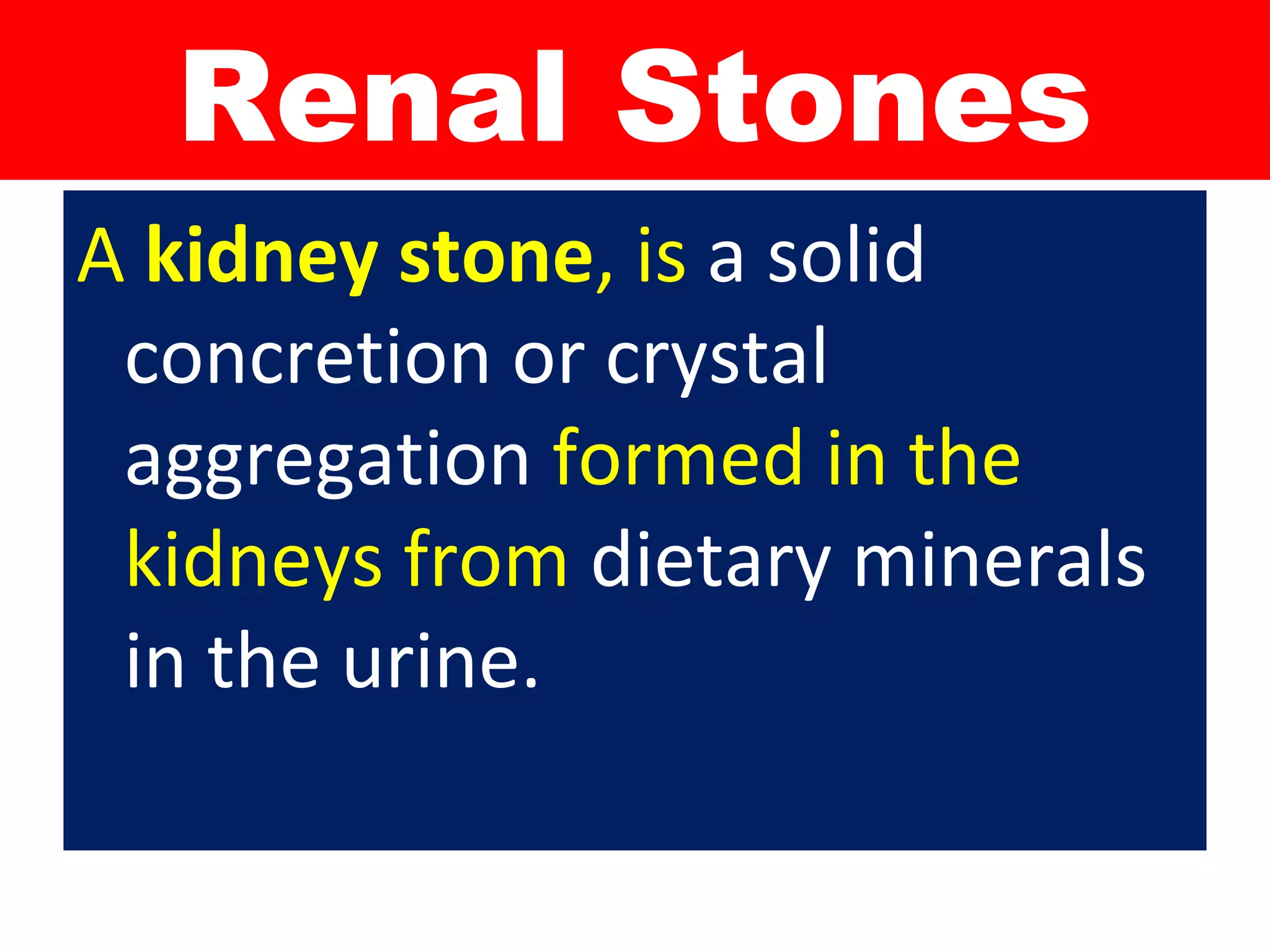 Renal Stones

A kidney stone, is a solid concretion or crystal aggregation formed in the kidneys from dietary minerals in the urine.